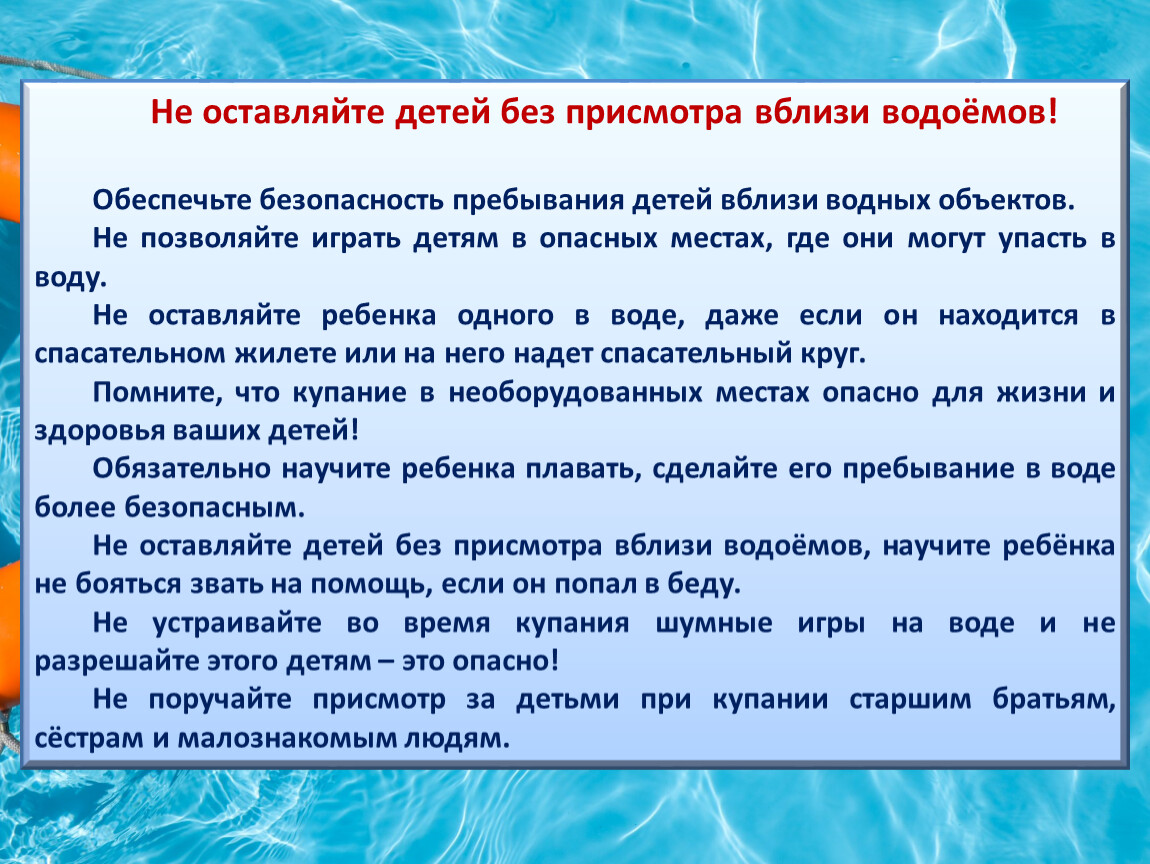 Не оставляйте детей без присмотра вблизи водоёмов!

Обеспечьте безопасность пребывания детей вблизи водных объектов.

Не позволяйте играть детям в опасных местах, где они могут упасть в воду.

Не оставляйте ребенка одного в воде, даже если он находится в спасательном жилете или на него надет спасательный круг.

Помните, что купание в необорудованных местах опасно для жизни и здоровья ваших детей!

Обязательно научите ребенка плавать, сделайте его пребывание в воде более безопасным.

Не оставляйте детей без присмотра вблизи водоёмов, научите ребёнка не бояться звать на помощь, если он попал в беду.

Не устраивайте во время купания шумные игры на воде и не разрешайте этого детям – это опасно!

Не поручайте присмотр за детьми при купании старшим братьям, сёстрам и малознакомым людям.